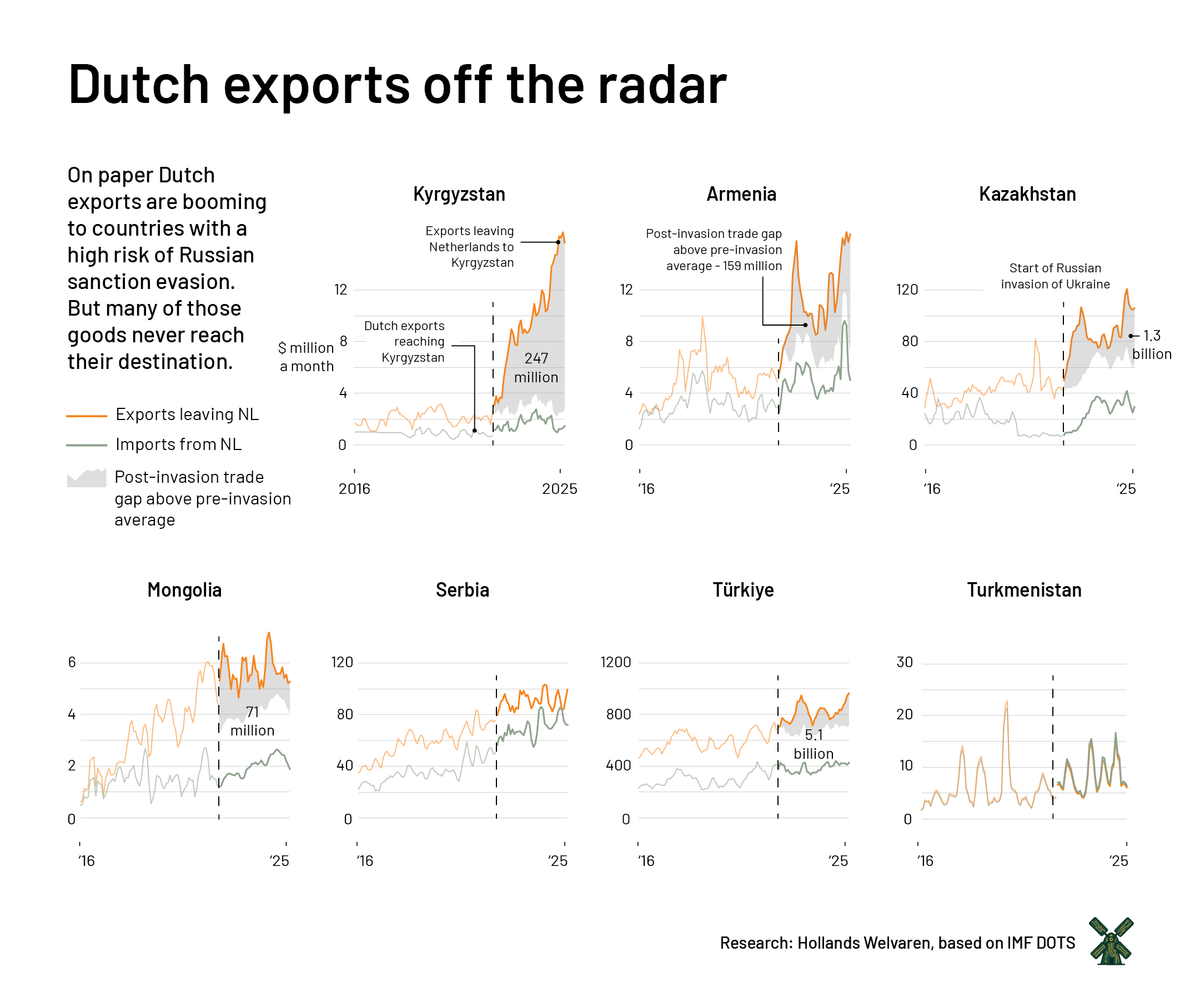 Dutch exports off the radar

On paper Dutch exports are booming to countries with a high risk of Russian sanction evasion. But many of those goods never reach their destination.

Exports leaving NL

Imports from NL

Post-invasion trade gap above pre-invasion average

Kyrgyzstan

Exports leaving Netherlands to Kyrgyzstan

Dutch exports reaching Kyrgyzstan

$ million a month

247 million

12
8
4
0

2016
2025

Armenia

Post-invasion trade gap above pre-invasion average - 159 million

12
8
4
0

'16
'25

Kazakhstan

Start of Russian invasion of Ukraine

1.3 billion

120
80
40
0

'16
'25

Mongolia

71 million

6
4
2
0

'16
'25

Serbia

120
80
40
0

'16
'25

Türkiye

5.1 billion

1200
800
400
0

'16
'25

Turkmenistan

30
20
10
0

'16
'25

Research: Hollands Welvaren, based on IMF DOTS